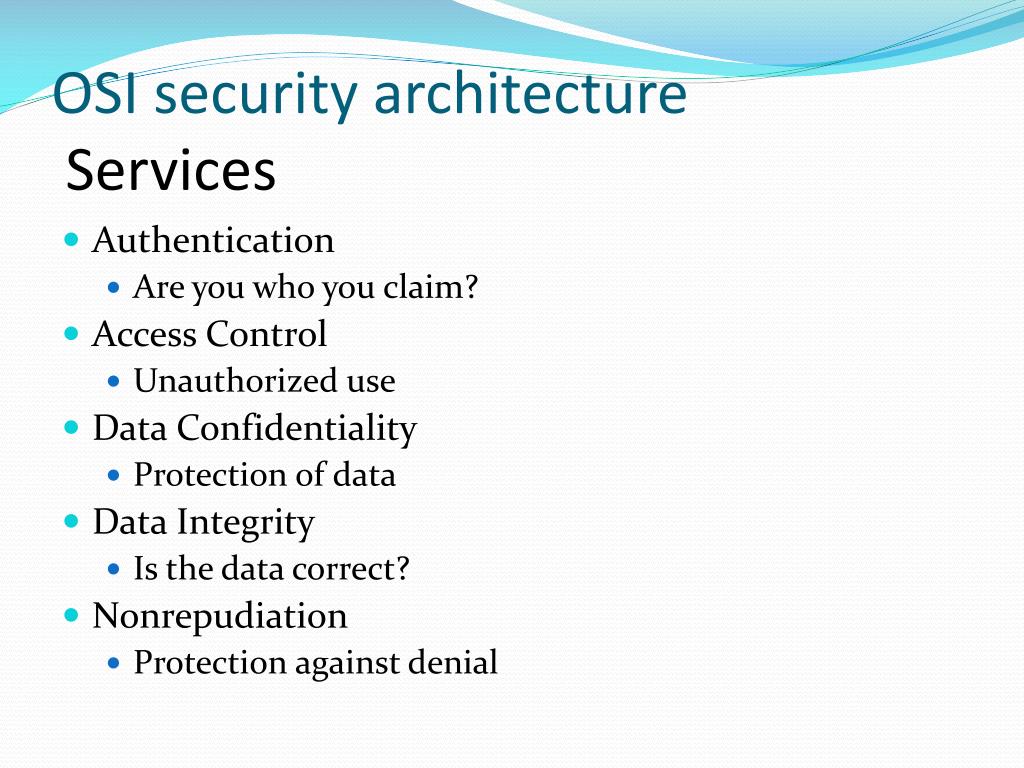 OSI security architecture
Services

- Authentication
  - Are you who you claim?
- Access Control
  - Unauthorized use
- Data Confidentiality
  - Protection of data
- Data Integrity
  - Is the data correct?
- Nonrepudiation
  - Protection against denial